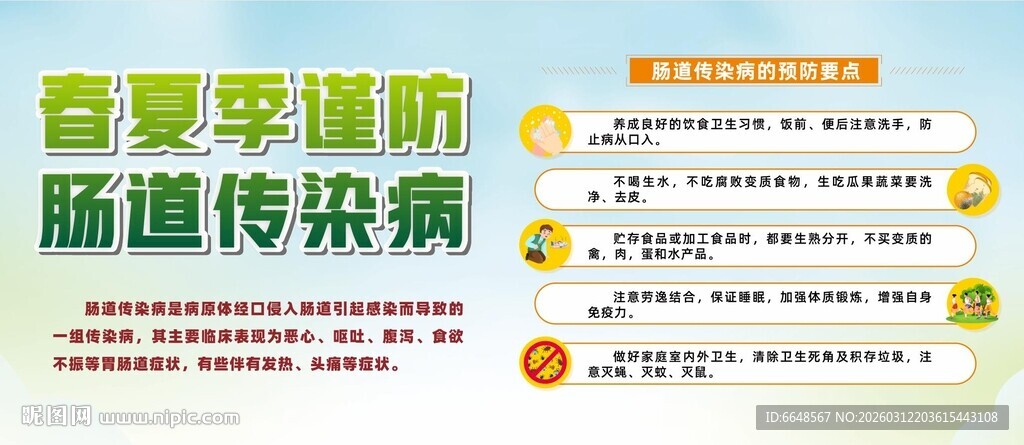 春夏季谨防
肠道传染病

肠道传染病是病原体经口侵入肠道引起感染而导致的一组传染病，其主要临床表现为恶心、呕吐、腹泻、食欲不振等胃肠道症状，有些伴有发热、头痛等症状。

肠道传染病的预防要点

养成良好的饮食卫生习惯，饭前、便后注意洗手，防止病从口入。

不喝生水，不吃腐败变质食物，生吃瓜果蔬菜要洗净、去皮。

贮存食品或加工食品时，都要生熟分开，不买变质的禽，肉，蛋和水产品。

注意劳逸结合，保证睡眠，加强体质锻炼，增强自身免疫力。

做好家庭室内外卫生，清除卫生死角及积存垃圾，注意灭蝇、灭蚊、灭鼠。

昵图网 www.nipic.com

ID:6648567 NO:20260312203615443108